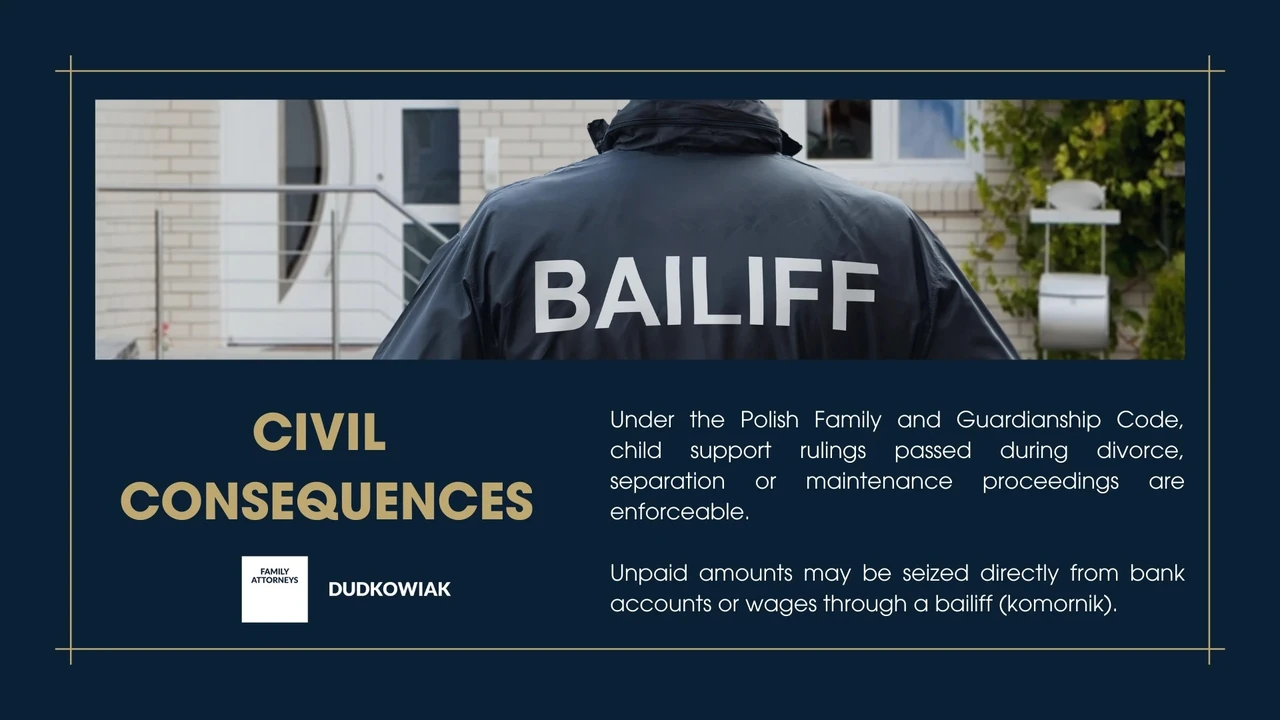 BAILIFF

CIVIL CONSEQUENCES

FAMILY ATTORNEYS

DUDKOWIAK

Under the Polish Family and Guardianship Code, child support rulings passed during divorce, separation or maintenance proceedings are enforceable.

Unpaid amounts may be seized directly from bank accounts or wages through a bailiff (komornik).